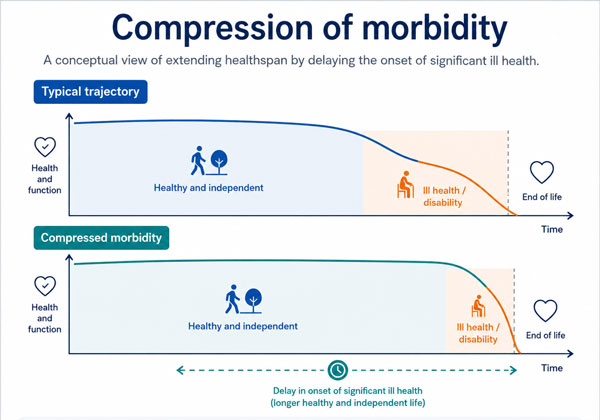 Compression of morbidity

A conceptual view of extending healthspan by delaying the onset of significant ill health.

Typical trajectory

Health and function

Healthy and independent

Ill health / disability

End of life

Time

Compressed morbidity

Health and function

Healthy and independent

Ill health / disability

End of life

Time

Delay in onset of significant ill health (longer healthy and independent life)